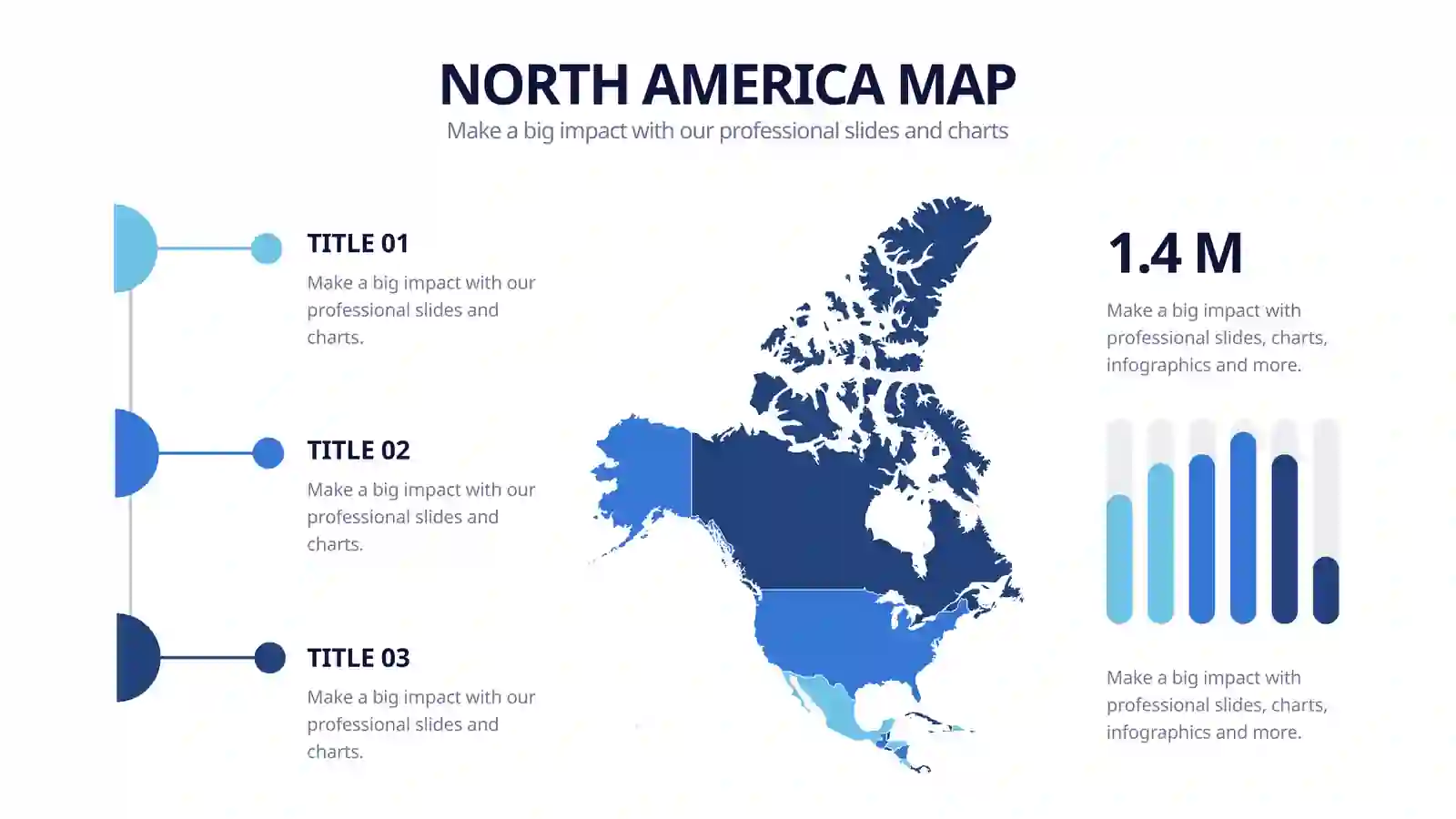 NORTH AMERICA MAP
Make a big impact with our professional slides and charts

TITLE 01
Make a big impact with our professional slides and charts.

TITLE 02
Make a big impact with our professional slides and charts.

TITLE 03
Make a big impact with our professional slides and charts.

1.4 M
Make a big impact with professional slides, charts, infographics and more.

Make a big impact with professional slides, charts, infographics and more.